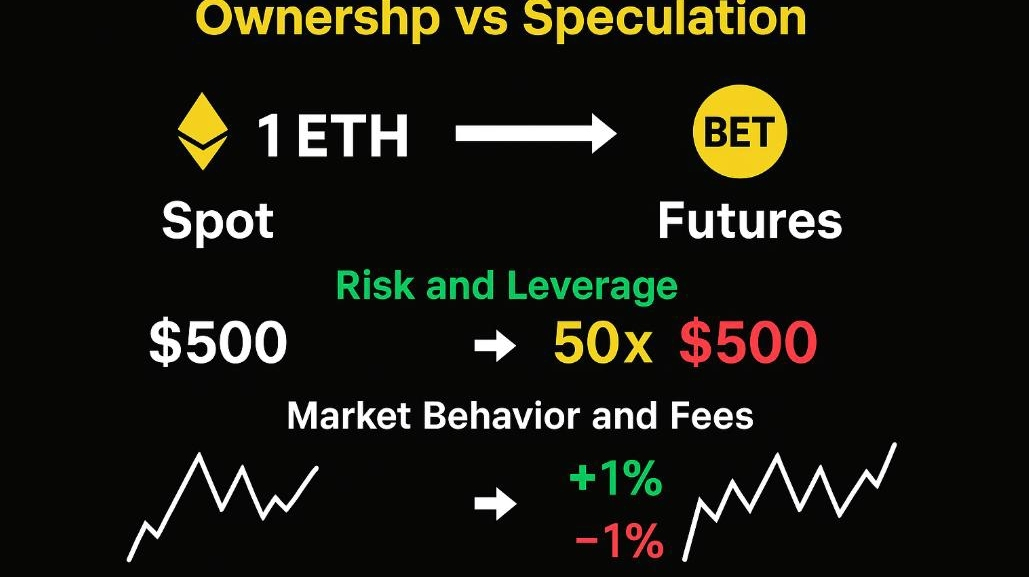 Ownershp vs Speculation

1 ETH → BET

Spot

Futures

Risk and Leverage

\$500 → 50x \$500

Market Behavior and Fees

→ +1%

−1%